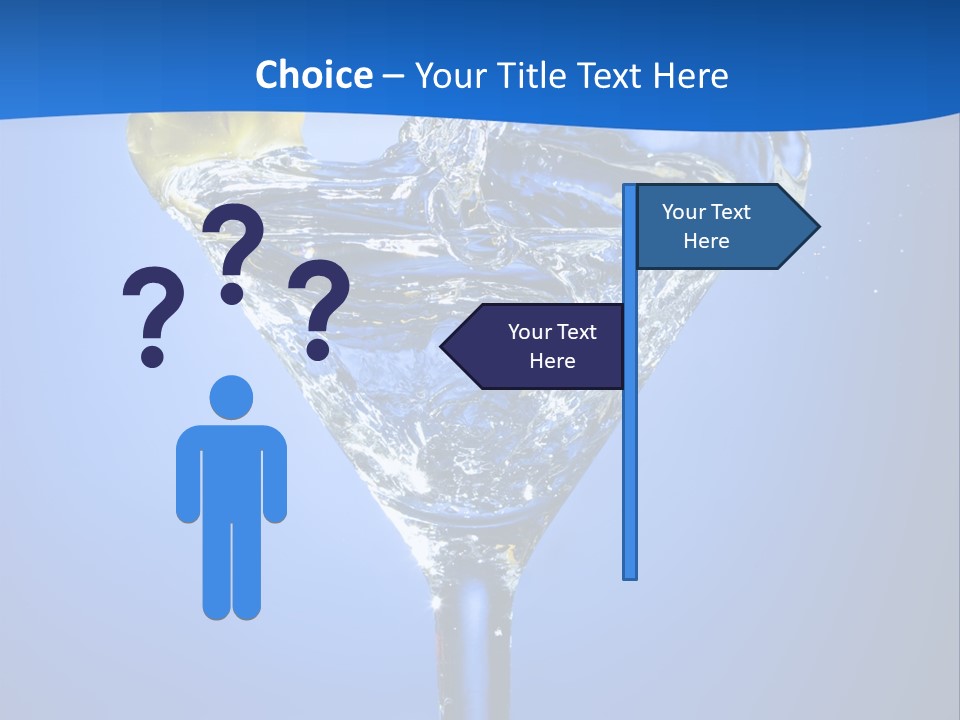 Choice – Your Title Text Here

? ? ?

Your Text Here

Your Text Here